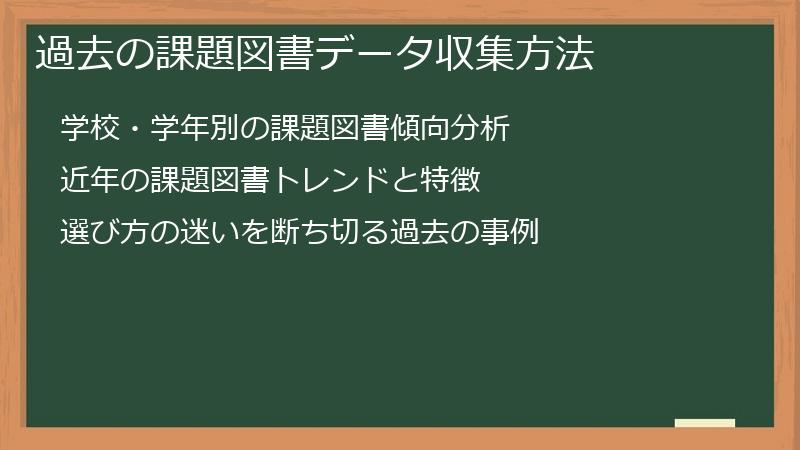 過去の課題図書データ収集方法

学校・学年別の課題図書傾向分析

近年の課題図書トレンドと特徴

選び方の迷いを断ち切る過去の事例